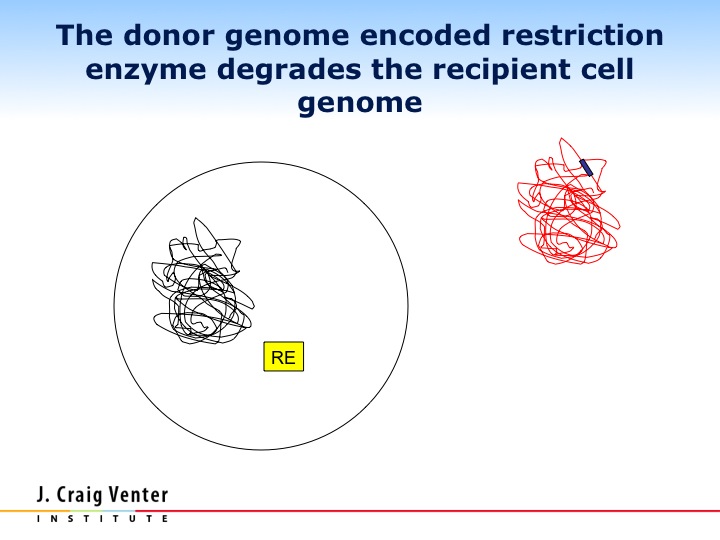 The donor genome encoded restriction enzyme degrades the recipient cell genome

RE

J. Craig Venter
INSTITUTE